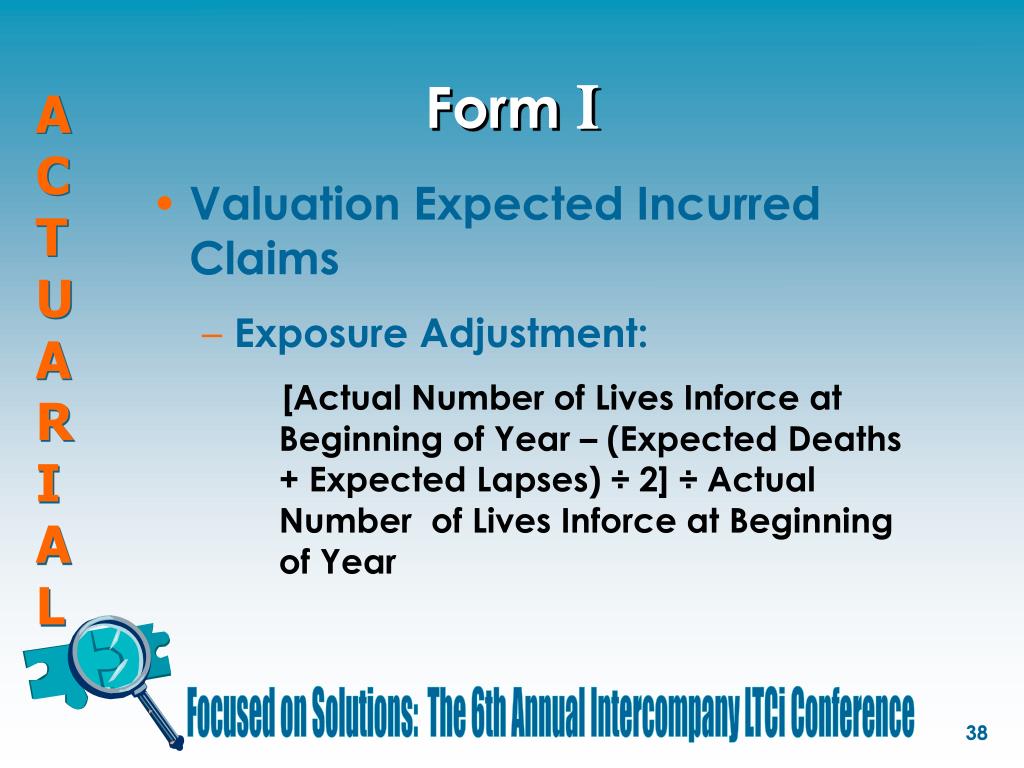 A
C
T
U
A
R
I
A
L

Form I

• Valuation Expected Incurred Claims

– Exposure Adjustment:

[Actual Number of Lives Inforce at Beginning of Year – (Expected Deaths + Expected Lapses) ÷ 2] ÷ Actual Number of Lives Inforce at Beginning of Year

Focused on Solutions: The 6th Annual Intercompany LTCi Conference

38